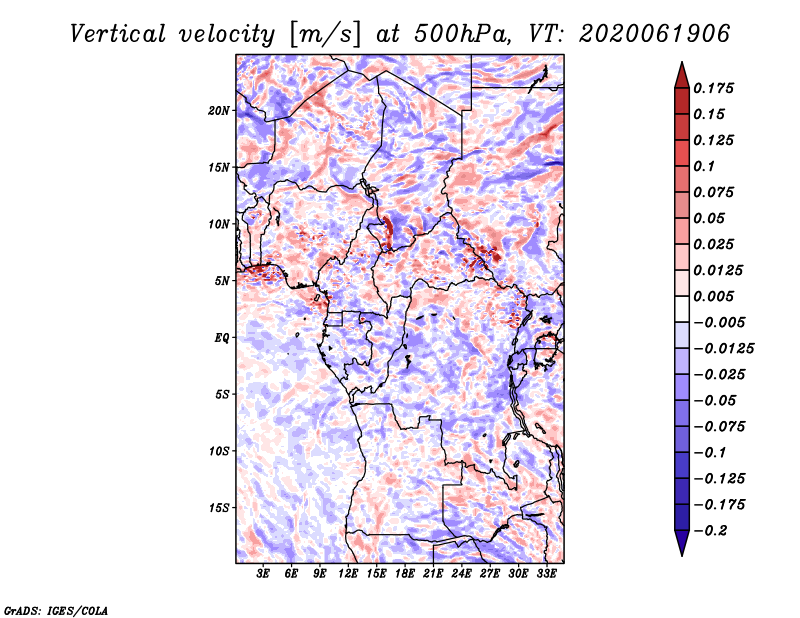 Vertical velocity [m/s] at 500hPa, VT: 2020061906

20N
15N
10N
5N
EQ
5S
10S
15S

3E 6E 9E 12E 15E 18E 21E 24E 27E 30E 33E

0.175
0.15
0.125
0.1
0.075
0.05
0.025
0.0125
0.005
−0.005
−0.0125
−0.025
−0.05
−0.075
−0.1
−0.125
−0.175
−0.2

GrADS: IGES/COLA